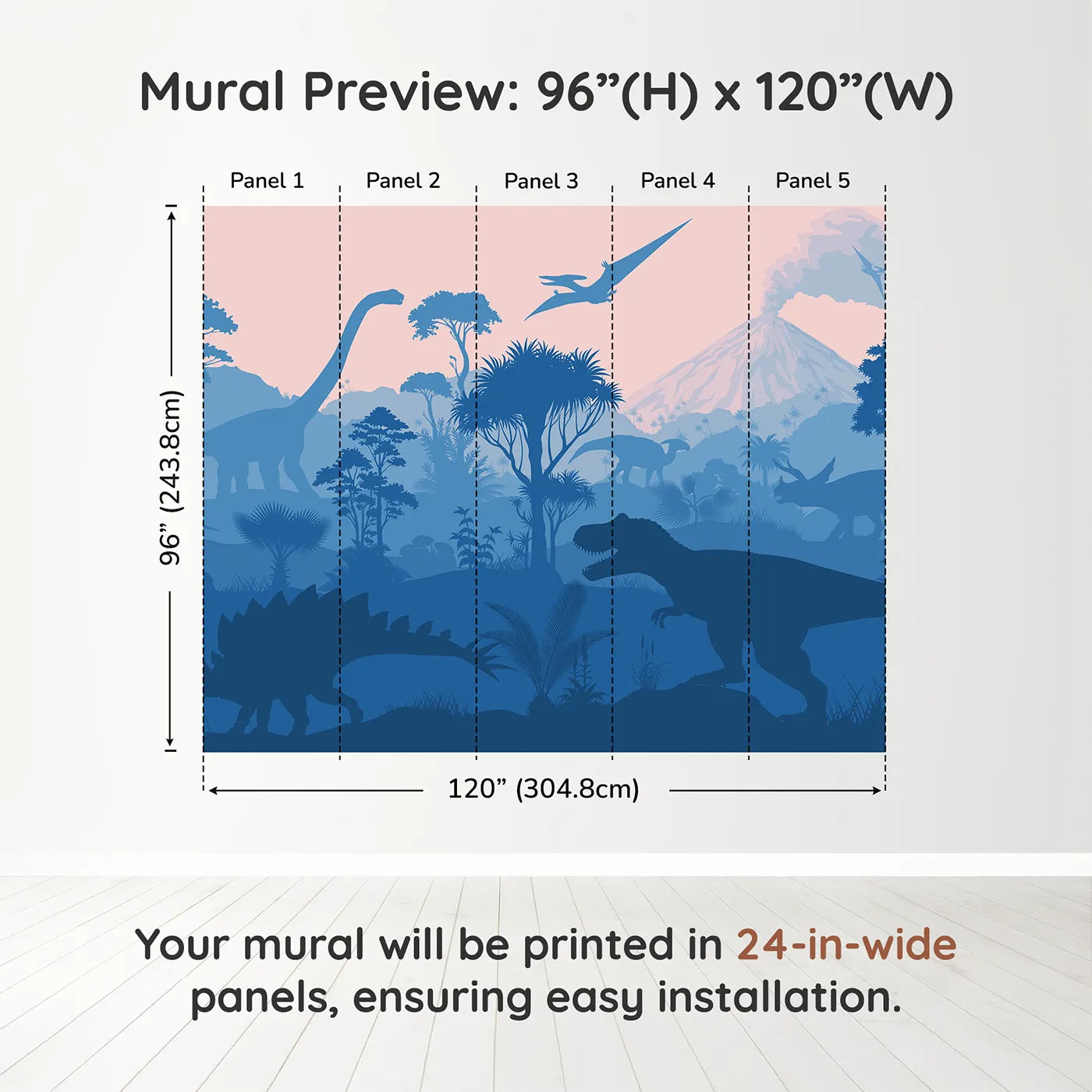 Mural Preview: 96”(H) x 120”(W)

Panel 1
Panel 2
Panel 3
Panel 4
Panel 5

96” (243.8cm)

120” (304.8cm)

Your mural will be printed in 24-in-wide panels, ensuring easy installation.